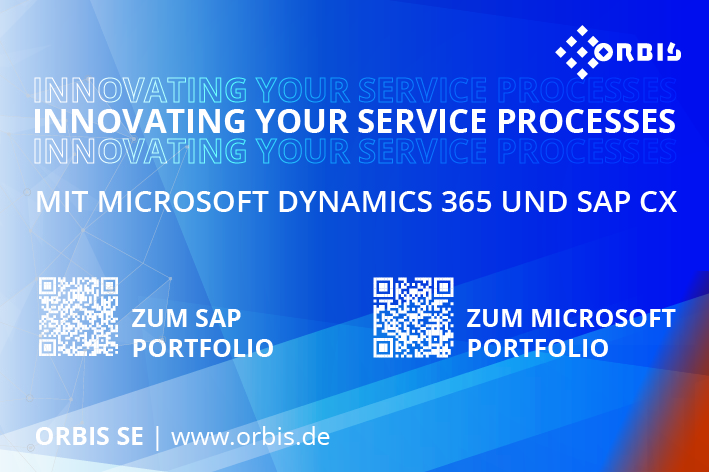 ORBIS

INNOVATING YOUR SERVICE PROCESSES
INNOVATING YOUR SERVICE PROCESSES
INNOVATING YOUR SERVICE PROCESSES

MIT MICROSOFT DYNAMICS 365 UND SAP CX

ZUM SAP PORTFOLIO

ZUM MICROSOFT PORTFOLIO

ORBIS SE | www.orbis.de